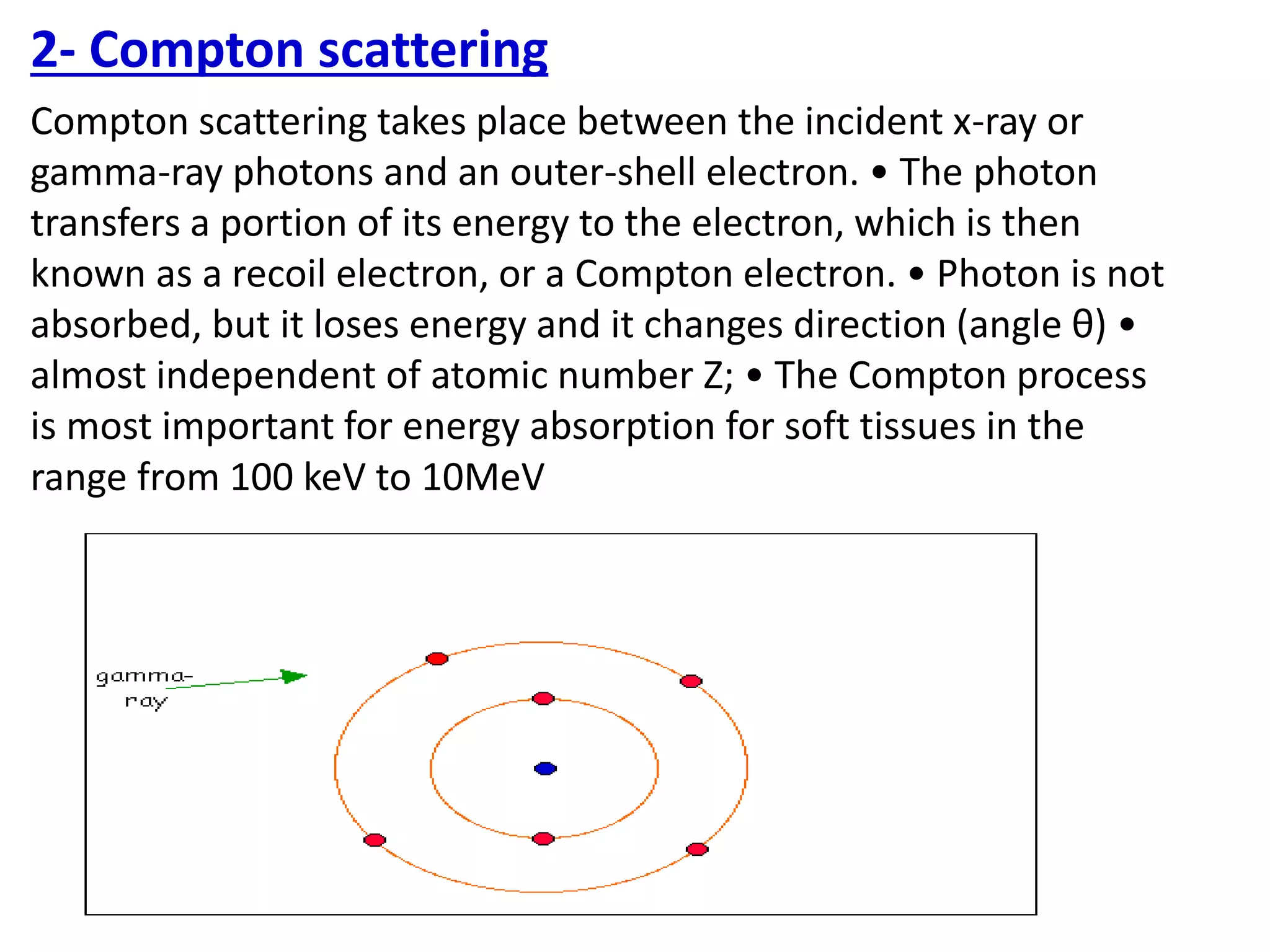 2- Compton scattering

Compton scattering takes place between the incident x-ray or gamma-ray photons and an outer-shell electron. • The photon transfers a portion of its energy to the electron, which is then known as a recoil electron, or a Compton electron. • Photon is not absorbed, but it loses energy and it changes direction (angle θ) • almost independent of atomic number Z; • The Compton process is most important for energy absorption for soft tissues in the range from 100 keV to 10MeV

gamma-ray